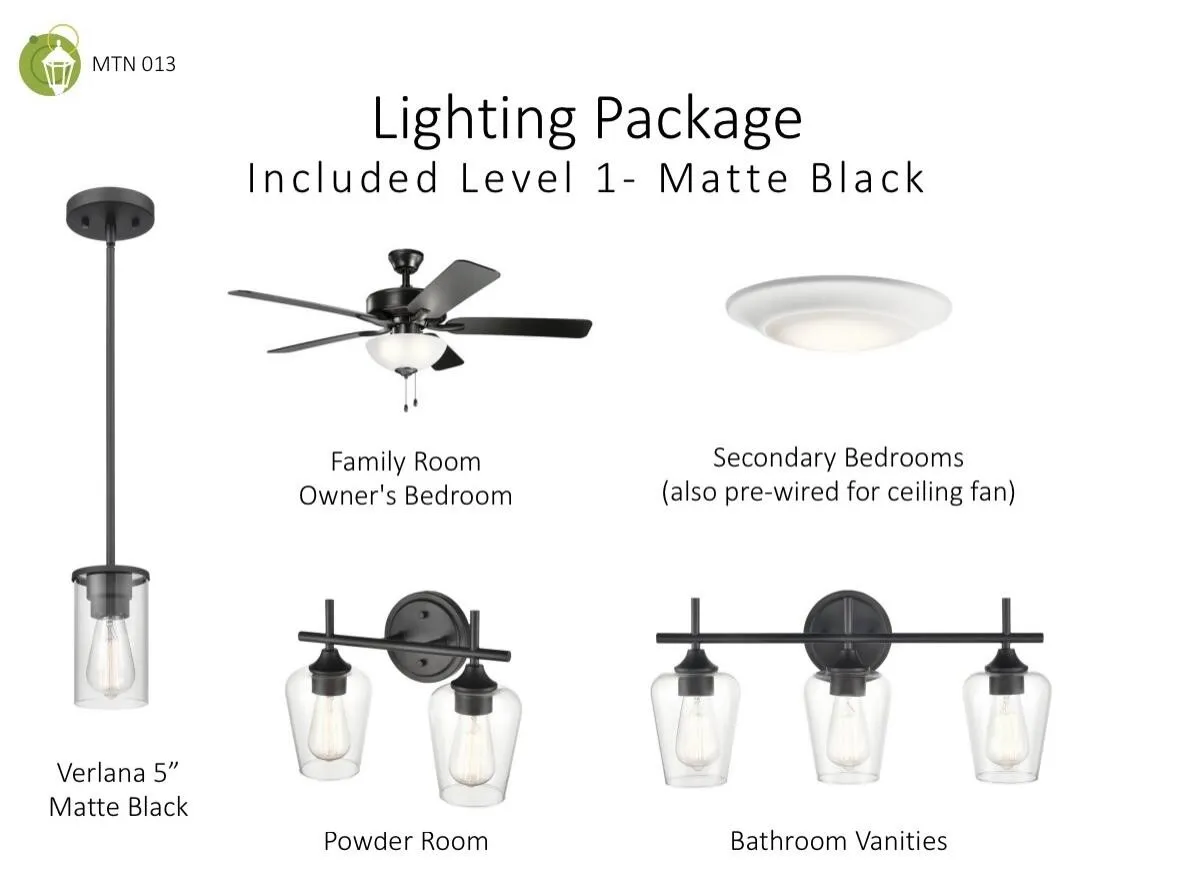 MTN 013

Lighting Package
Included Level 1- Matte Black

Family Room
Owner's Bedroom

Secondary Bedrooms
(also pre-wired for ceiling fan)

Verlana 5”
Matte Black

Powder Room

Bathroom Vanities